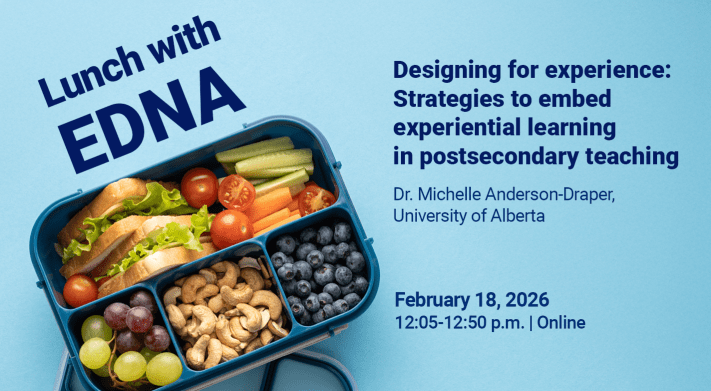 Lunch with EDNA

Designing for experience: Strategies to embed experiential learning in postsecondary teaching

Dr. Michelle Anderson-Draper, University of Alberta

February 18, 2026
12:05-12:50 p.m. | Online